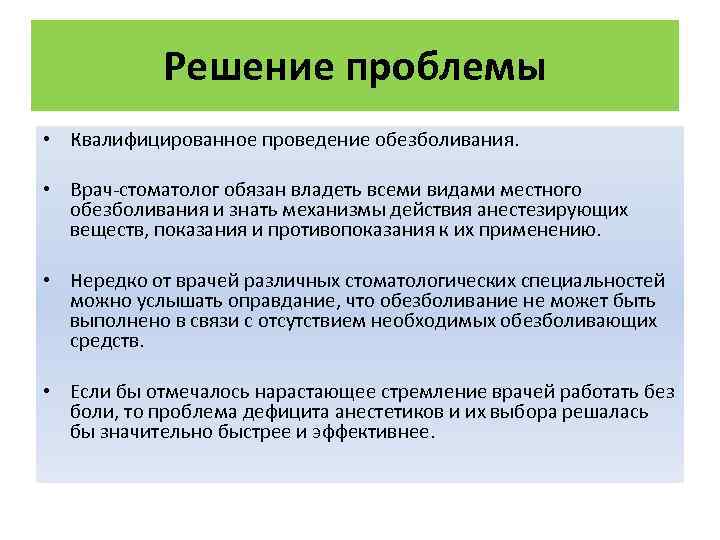 Решение проблемы

• Квалифицированное проведение обезболивания.

• Врач-стоматолог обязан владеть всеми видами местного обезболивания и знать механизмы действия анестезирующих веществ, показания и противопоказания к их применению.

• Нередко от врачей различных стоматологических специальностей можно услышать оправдание, что обезболивание не может быть выполнено в связи с отсутствием необходимых обезболивающих средств.

• Если бы отмечалось нарастающее стремление врачей работать без боли, то проблема дефицита анестетиков и их выбора решалась бы значительно быстрее и эффективнее.